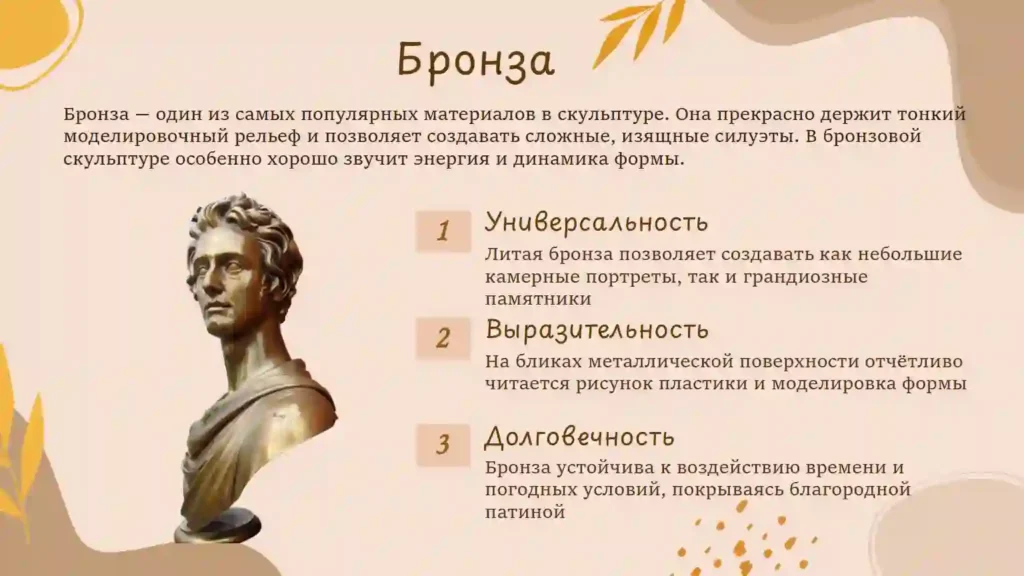 Бронза

Бронза — один из самых популярных материалов в скульптуре. Она прекрасно держит тонкий моделировочный рельеф и позволяет создавать сложные, изящные силуэты. В бронзовой скульптуре особенно хорошо звучит энергия и динамика формы.

1
Универсальность
Литая бронза позволяет создавать как небольшие камерные портреты, так и грандиозные памятники

2
Выразительность
На бликах металлической поверхности отчётливо читается рисунок пластики и моделировка формы

3
Долговечность
Бронза устойчива к воздействию времени и погодных условий, покрываясь благородной патиной